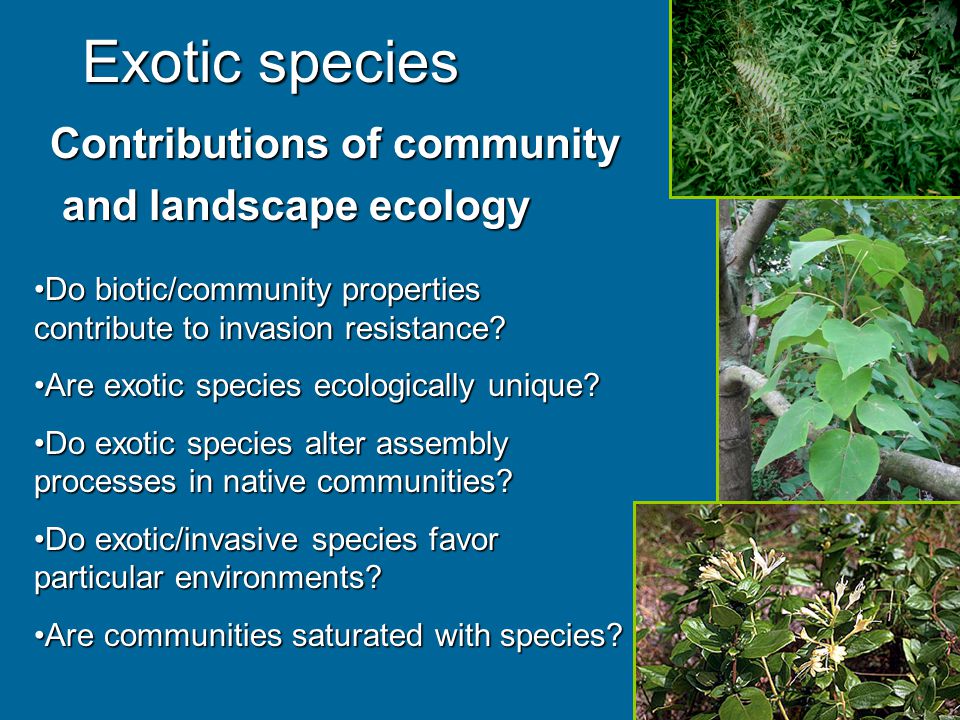 Exotic species

Contributions of community and landscape ecology

•Do biotic/community properties contribute to invasion resistance?

•Are exotic species ecologically unique?

•Do exotic species alter assembly processes in native communities?

•Do exotic/invasive species favor particular environments?

•Are communities saturated with species?